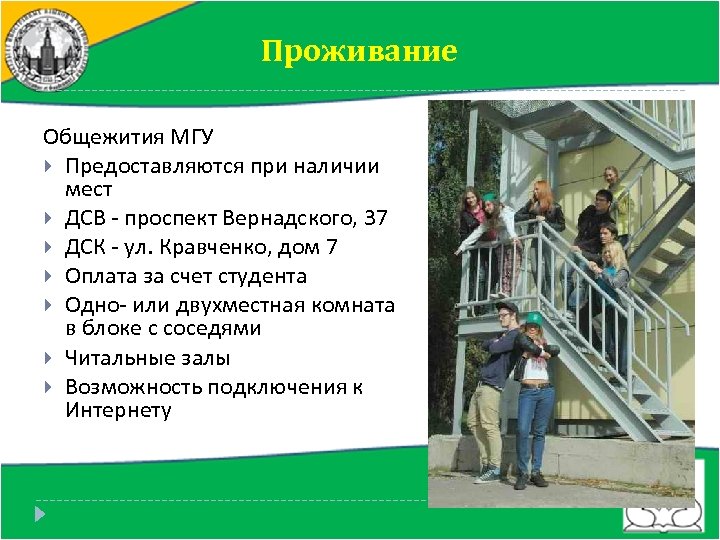 Проживание

Общежития МГУ

Предоставляются при наличии мест

ДСВ - проспект Вернадского, 37

ДСК - ул. Кравченко, дом 7

Оплата за счет студента

Одно- или двухместная комната в блоке с соседями

Читальные залы

Возможность подключения к Интернету